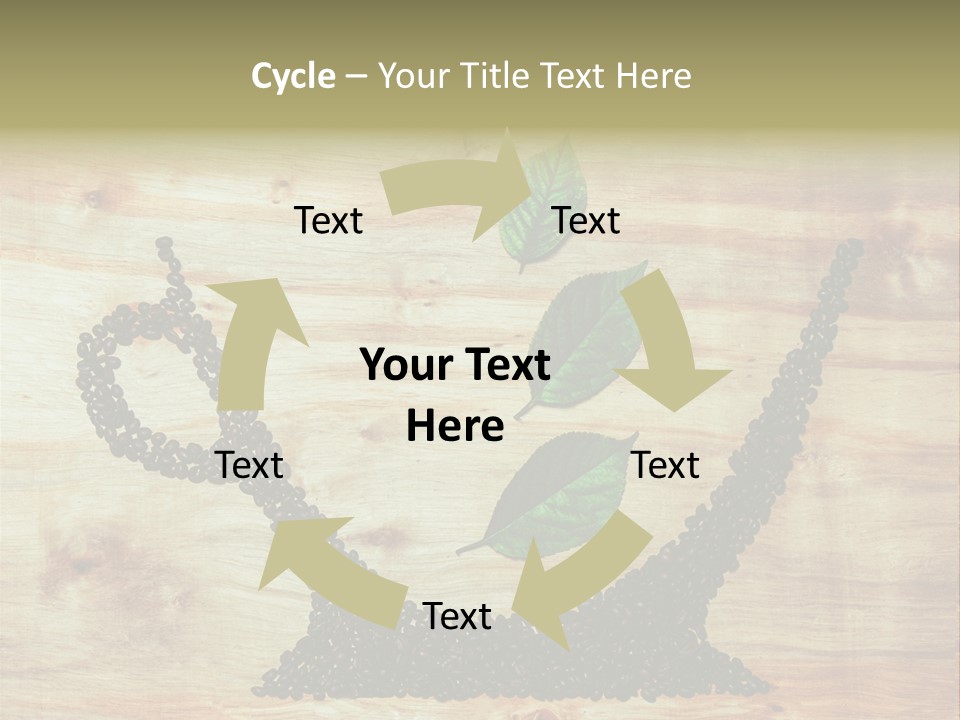 Cycle – Your Title Text Here

Text

Text

Your Text Here

Text

Text

Text